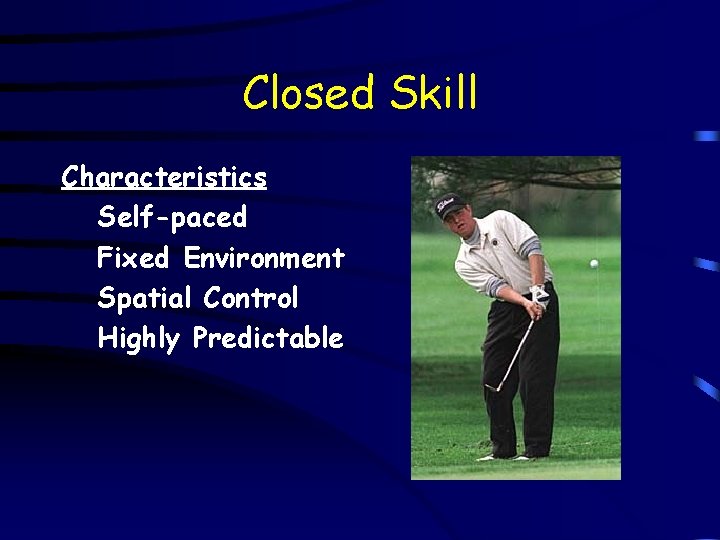 Closed Skill

Characteristics
Self-paced
Fixed Environment
Spatial Control
Highly Predictable